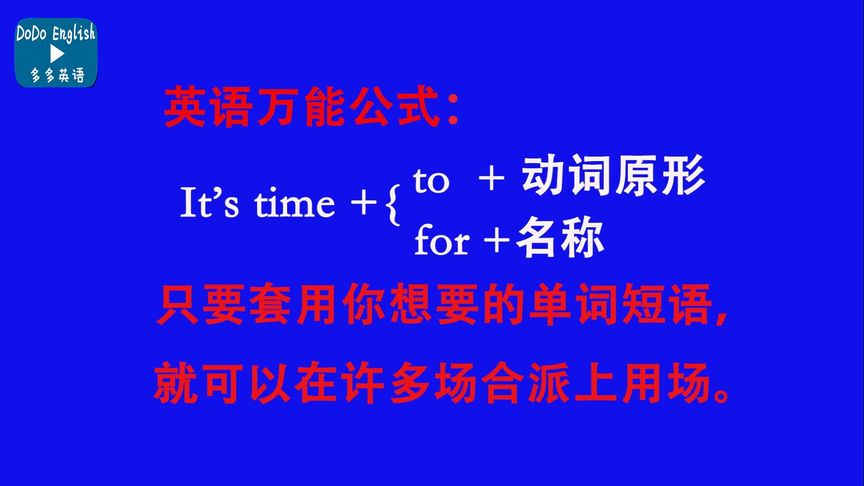 DoDo English
多多英语

英语万能公式:

It's time + { to + 动词原形
for + 名称

只要套用你想要的单词短语,
就可以在许多场合派上用场。